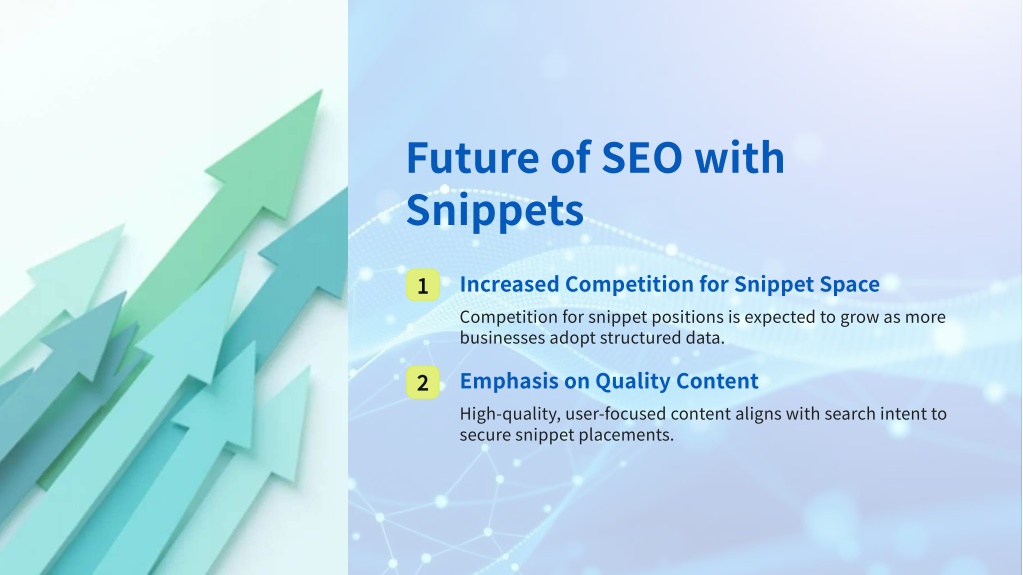 Future of SEO with Snippets

1 Increased Competition for Snippet Space

Competition for snippet positions is expected to grow as more businesses adopt structured data.

2 Emphasis on Quality Content

High-quality, user-focused content aligns with search intent to secure snippet placements.